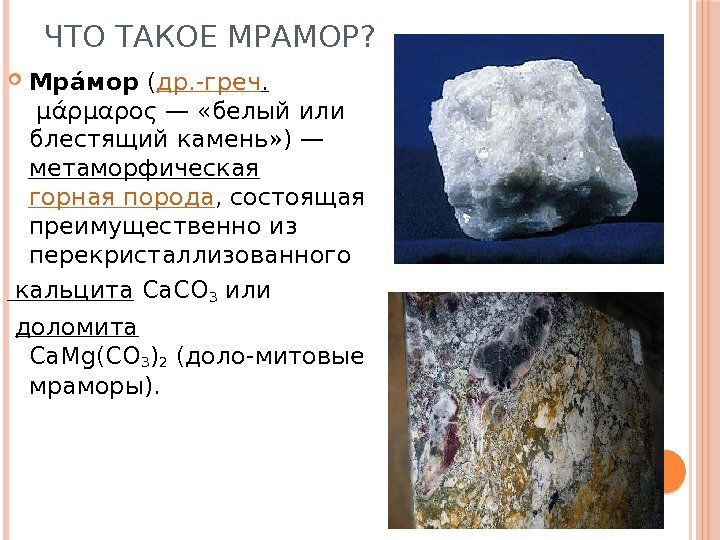 ЧТО ТАКОЕ МРАМОР?

Мра́мор (др.-греч. μάρμαρος — «белый или блестящий камень») — метаморфическая горная порода, состоящая преимущественно из перекристаллизованного

кальцита $CaCO_3$ или

доломита $CaMg(CO_3)_2$ (доло-митовые мраморы).